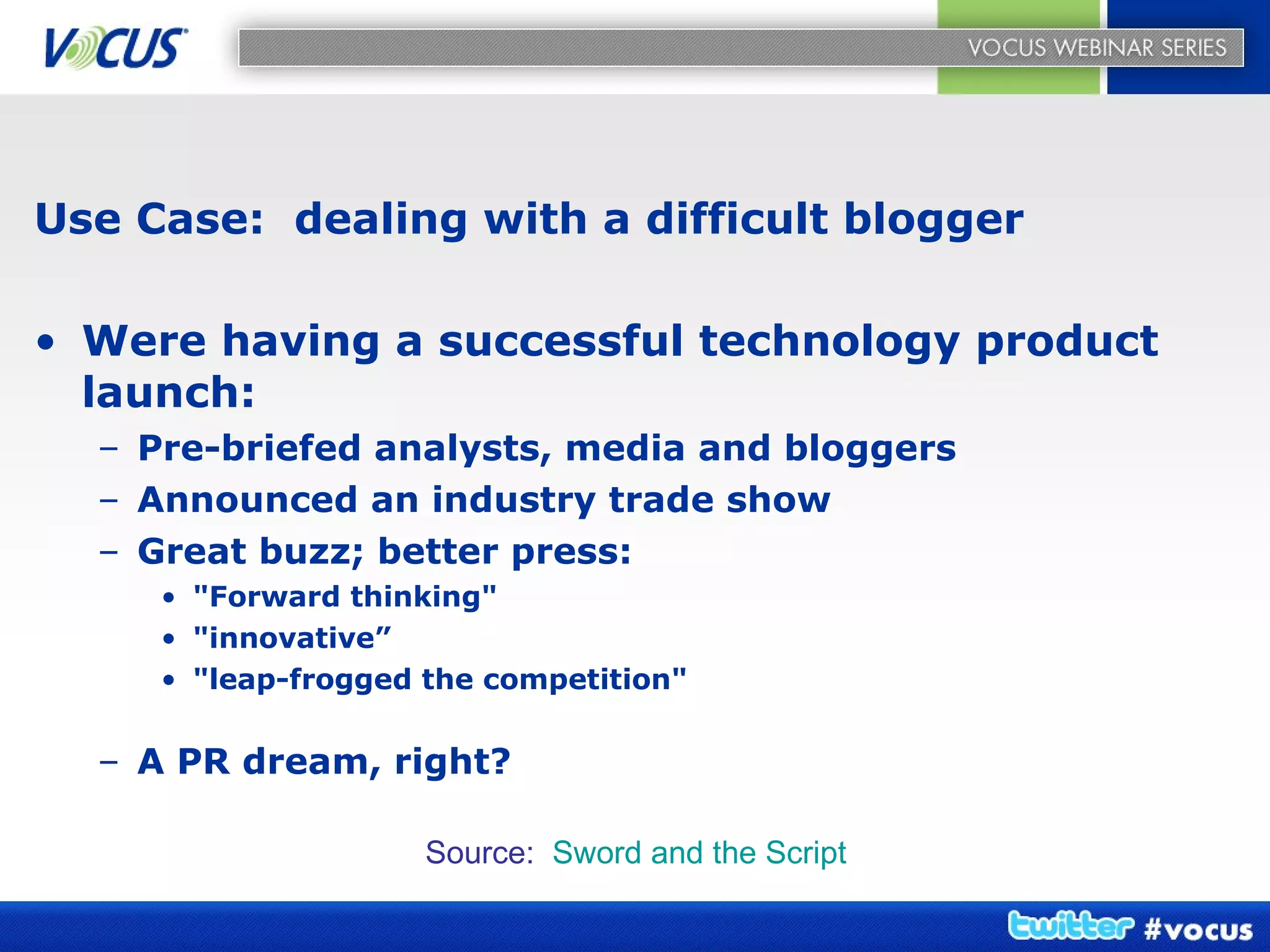 VOCUS

VOCUS WEBINAR SERIES

Use Case: dealing with a difficult blogger

• Were having a successful technology product launch:
– Pre-briefed analysts, media and bloggers
– Announced an industry trade show
– Great buzz; better press:
• "Forward thinking"
• "innovative”
• "leap-frogged the competition"

– A PR dream, right?

Source: Sword and the Script

twitter #vocus